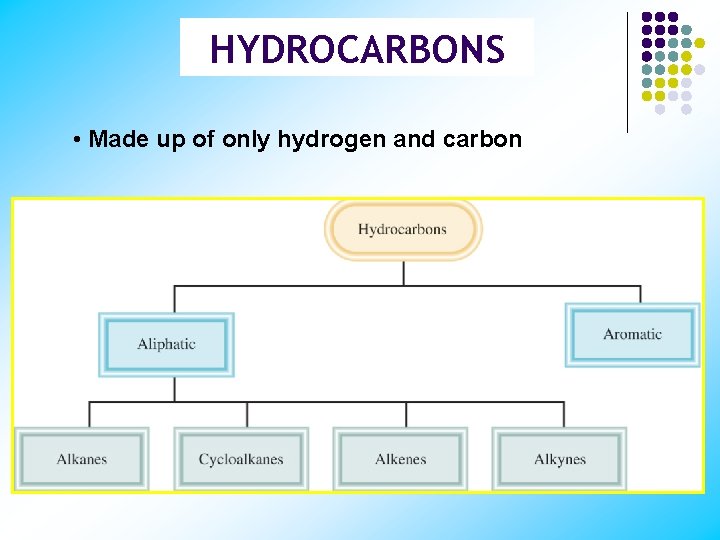 HYDROCARBONS

• Made up of only hydrogen and carbon

Hydrocarbons

Aliphatic

Aromatic

Alkanes

Cycloalkanes

Alkenes

Alkynes